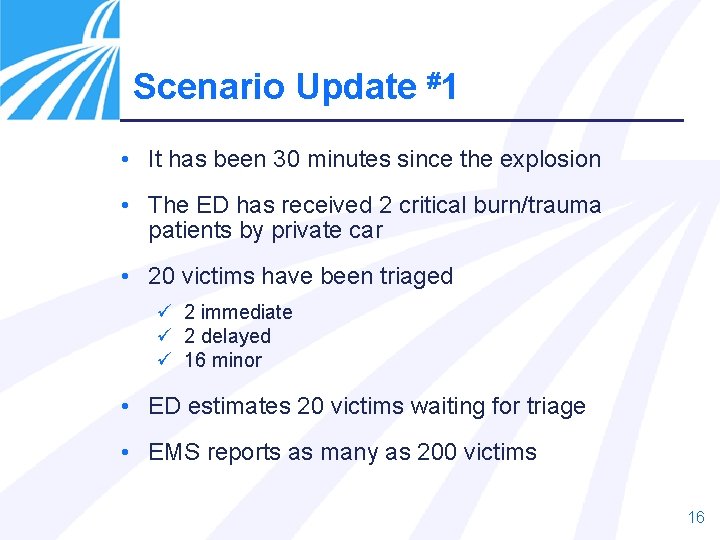 Scenario Update #1

• It has been 30 minutes since the explosion

• The ED has received 2 critical burn/trauma patients by private car

• 20 victims have been triaged

✓ 2 immediate
✓ 2 delayed
✓ 16 minor

• ED estimates 20 victims waiting for triage

• EMS reports as many as 200 victims

16